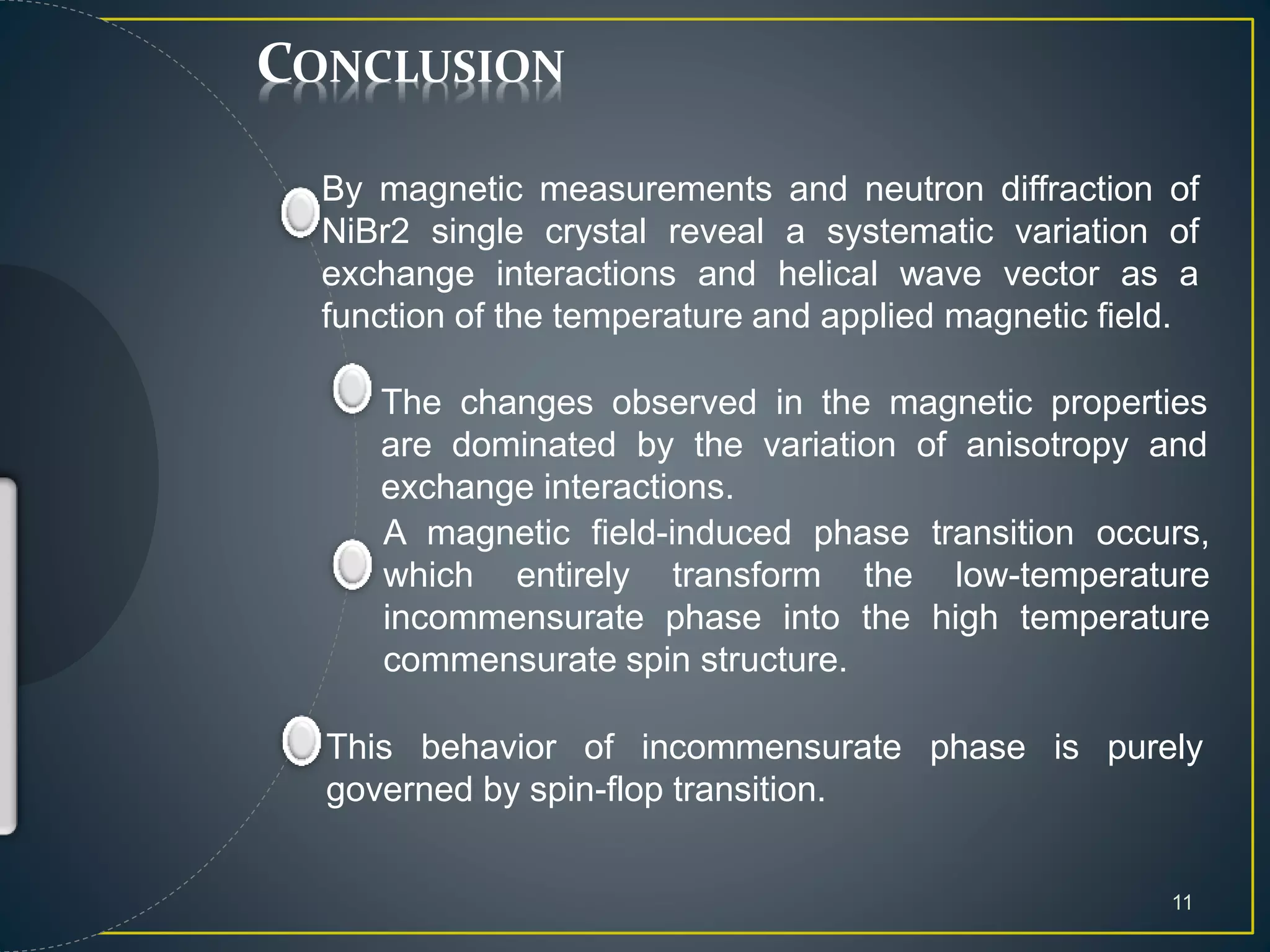 CONCLUSION

By magnetic measurements and neutron diffraction of NiBr2 single crystal reveal a systematic variation of exchange interactions and helical wave vector as a function of the temperature and applied magnetic field.

The changes observed in the magnetic properties are dominated by the variation of anisotropy and exchange interactions.

A magnetic field-induced phase transition occurs, which entirely transform the low-temperature incommensurate phase into the high temperature commensurate spin structure.

This behavior of incommensurate phase is purely governed by spin-flop transition.

11